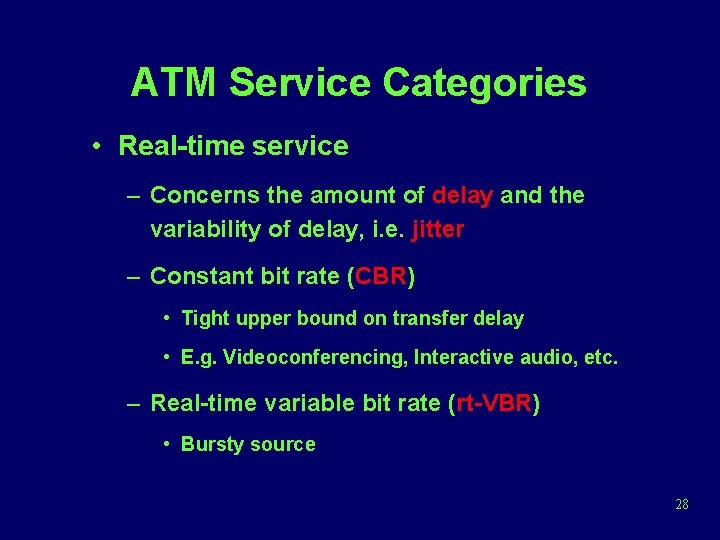 ATM Service Categories

• Real-time service

– Concerns the amount of delay and the variability of delay, i.e. jitter

– Constant bit rate (CBR)

• Tight upper bound on transfer delay

• E.g. Videoconferencing, Interactive audio, etc.

– Real-time variable bit rate (rt-VBR)

• Bursty source

28